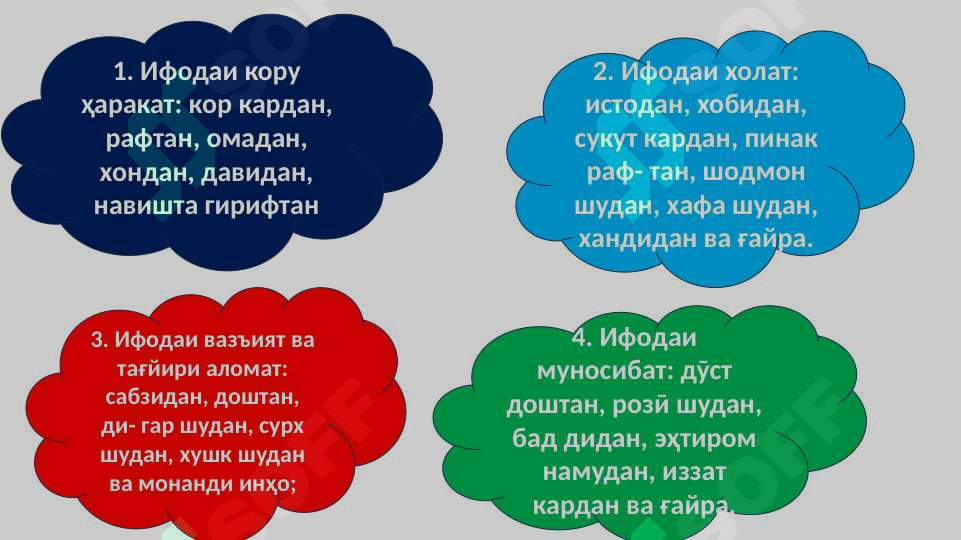 1. Ифодаи кору ҳаракат: кор кардан, рафтан, омадан, хондан, давидан, навишта гирифтан

2. Ифодаи холат: истодан, хобидан, сукут кардан, пинак раф- тан, шодмон шудан, хафа шудан, хандидан ва ғайра.

3. Ифодаи вазъият ва тағйири аломат: сабзидан, доштан, ди- гар шудан, сурх шудан, хушк шудан ва монанди инҳо;

4. Ифодаи муносибат: дӯст доштан, розӣ шудан, бад дидан, эҳтиром намудан, иззат кардан ва ғайра.